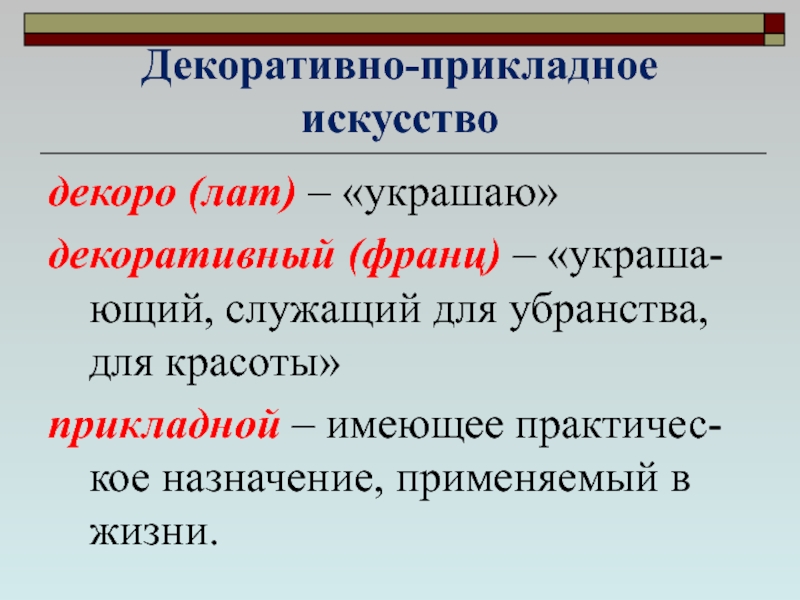 Декоративно-прикладное искусство

декоро (лат) – «украшаю»

декоративный (франц) – «украшающий, служащий для убранства, для красоты»

прикладной – имеющее практическое назначение, применяемый в жизни.